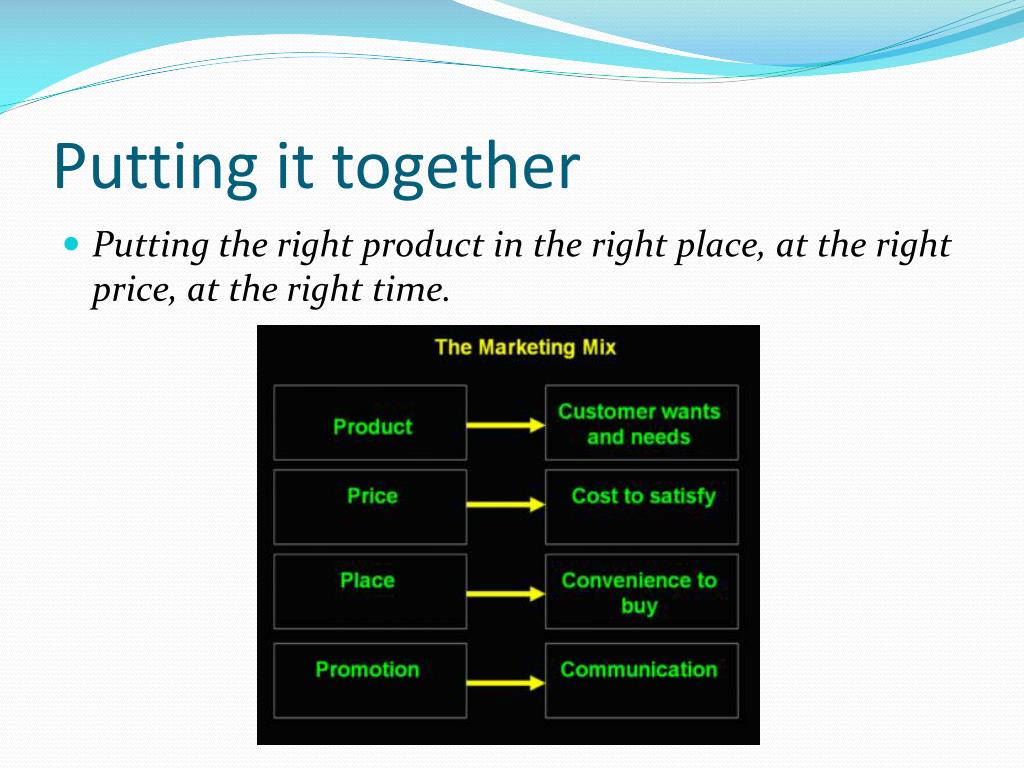 Putting it together

Putting the right product in the right place, at the right price, at the right time.

The Marketing Mix

Product

Customer wants and needs

Price

Cost to satisfy

Place

Convenience to buy

Promotion

Communication